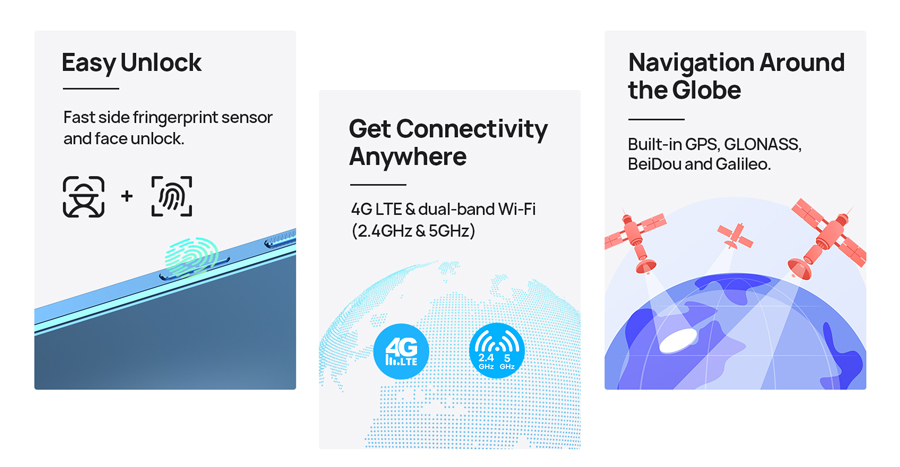 Easy Unlock

Fast side fringerprint sensor and face unlock.

+

Get Connectivity Anywhere

4G LTE & dual-band Wi-Fi (2.4GHz & 5GHz)

4G LTE

2.4 GHz 5 GHz

Navigation Around the Globe

Built-in GPS, GLONASS, BeiDou and Galileo.